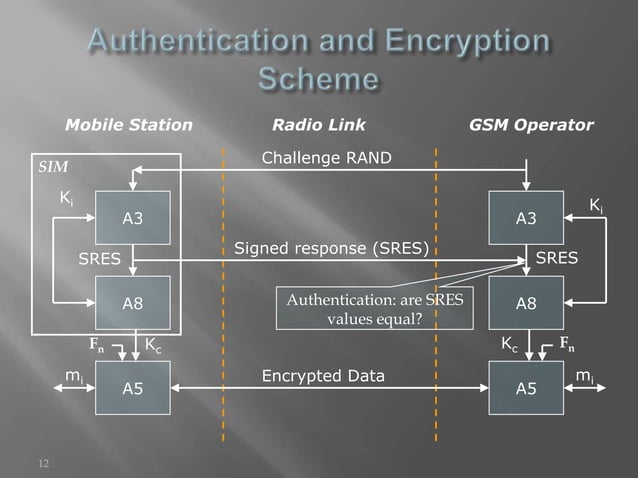 Authentication and Encryption Scheme

Mobile Station

Radio Link

GSM Operator

SIM

Challenge RAND

$K_i$

A3

A3

$K_i$

SRES

Signed response (SRES)

SRES

A8

Authentication: are SRES values equal?

A8

$F_n$

$K_c$

$K_c$

$F_n$

$m_i$

A5

Encrypted Data

A5

$m_i$

12